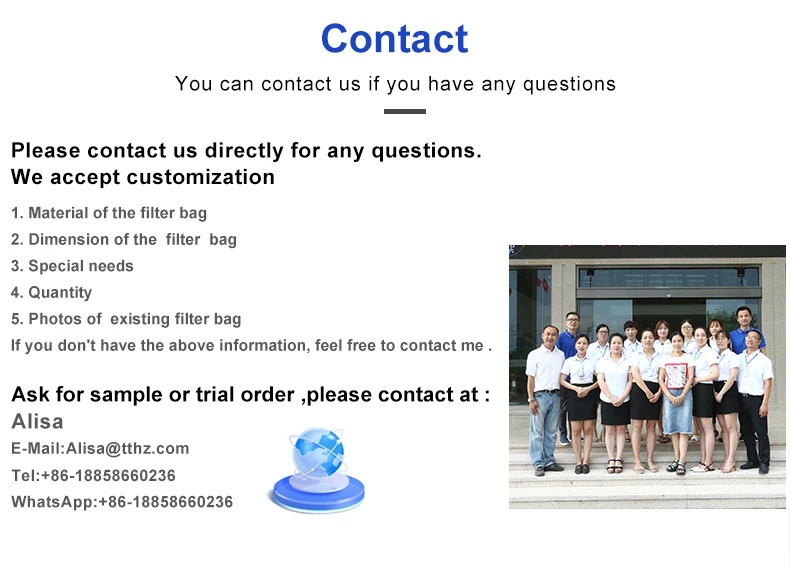 Contact

You can contact us if you have any questions

Please contact us directly for any questions.
We accept customization

1. Material of the filter bag
2. Dimension of the filter bag
3. Special needs
4. Quantity
5. Photos of existing filter bag
If you don't have the above information, feel free to contact me .

Ask for sample or trial order ,please contact at :
Alisa
E-Mail:Alisa@tthz.com
Tel:+86-18858660236
WhatsApp:+86-18858660236